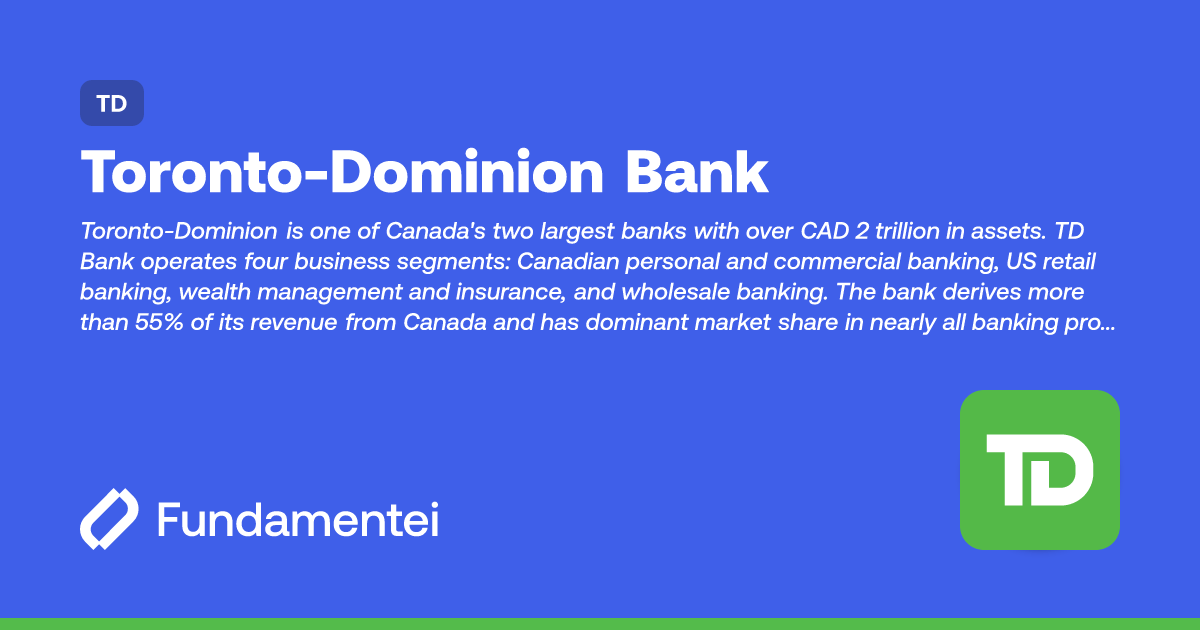 TD

Toronto-Dominion Bank

Toronto-Dominion is one of Canada's two largest banks with over CAD 2 trillion in assets. TD Bank operates four business segments: Canadian personal and commercial banking, US retail banking, wealth management and insurance, and wholesale banking. The bank derives more than 55% of its revenue from Canada and has dominant market share in nearly all banking pro...

Fundamentei

TD